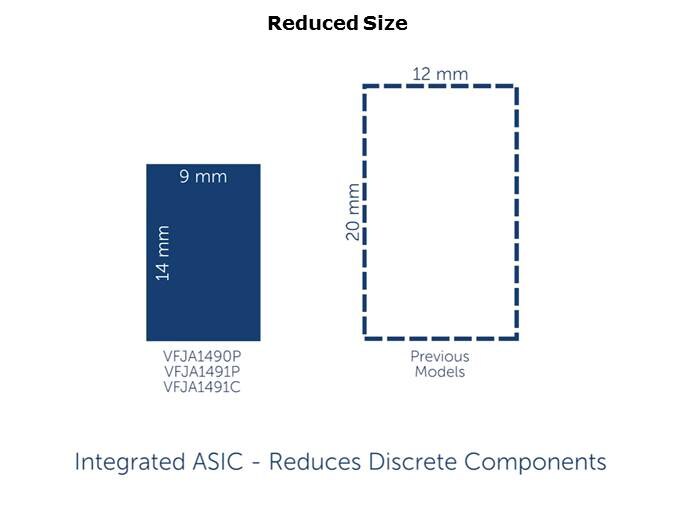 Reduced Size

9 mm

14 mm

VFJA1490P
VFJA1491P
VFJA1491C

12 mm

20 mm

Previous
Models

Integrated ASIC - Reduces Discrete Components